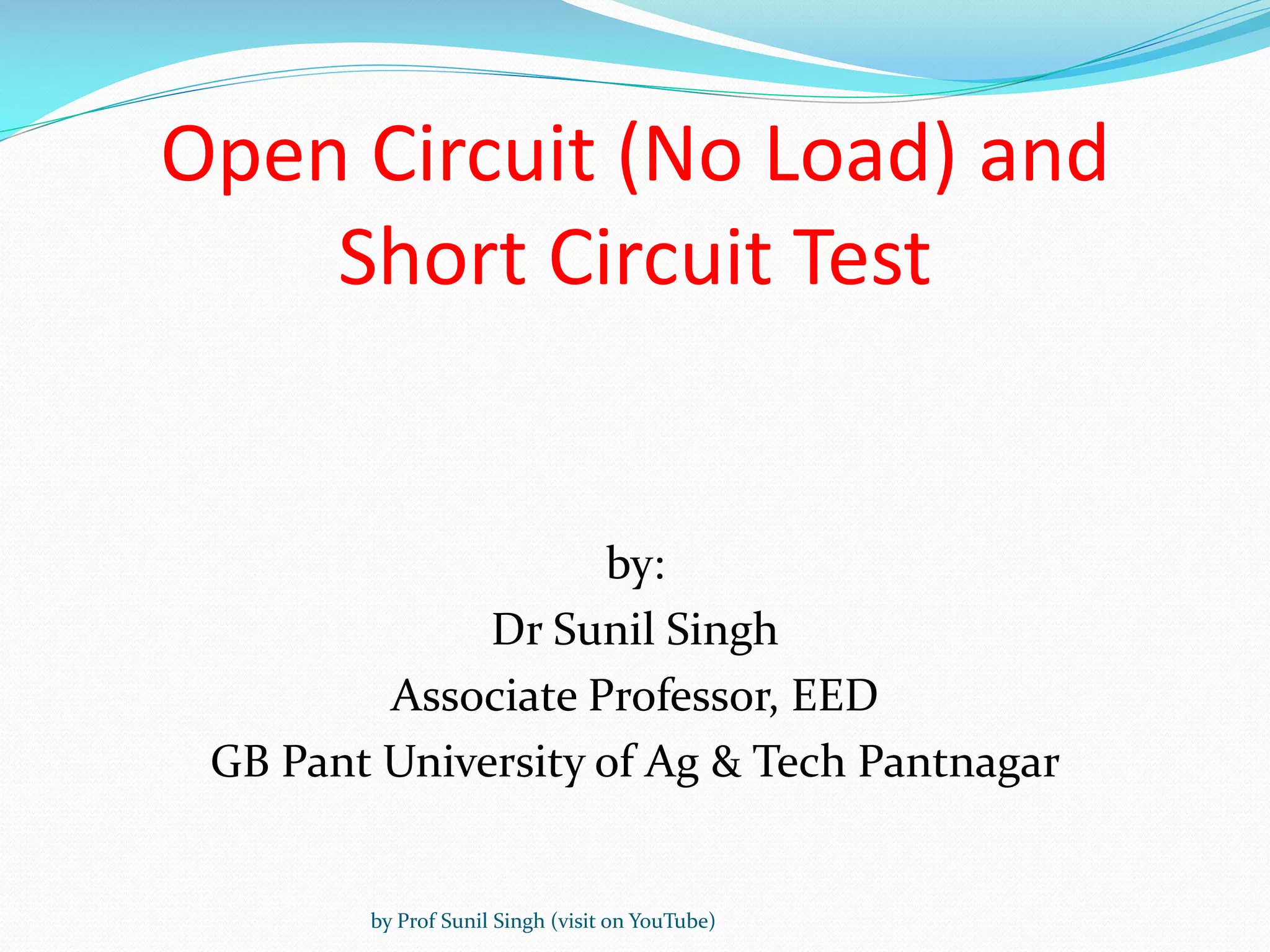 Open Circuit (No Load) and Short Circuit Test

by:
Dr Sunil Singh
Associate Professor, EED
GB Pant University of Ag & Tech Pantnagar

by Prof Sunil Singh (visit on YouTube)